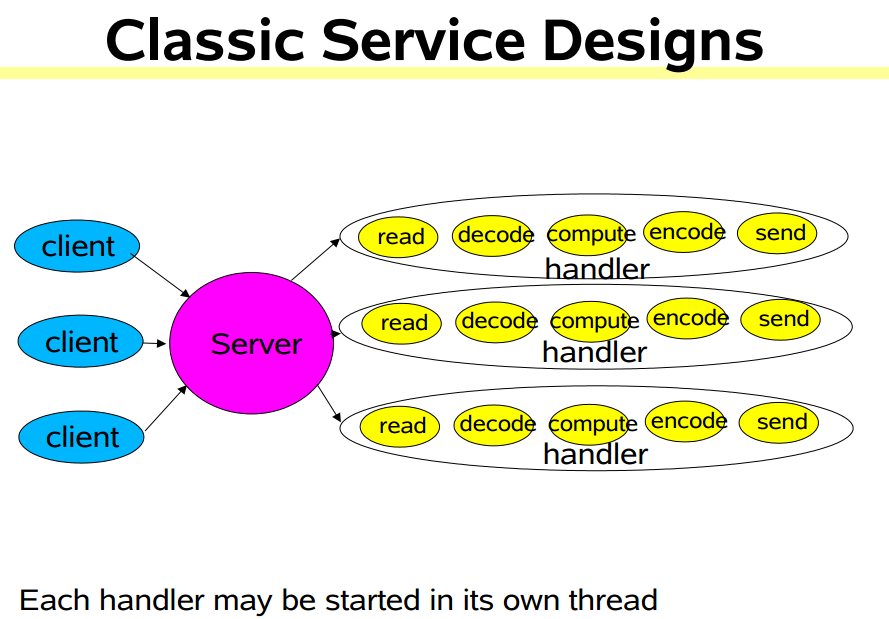 Classic Service Designs

client
client
client
Server

read decode compute encode send
handler

read decode compute encode send
handler

read decode compute encode send
handler

Each handler may be started in its own thread